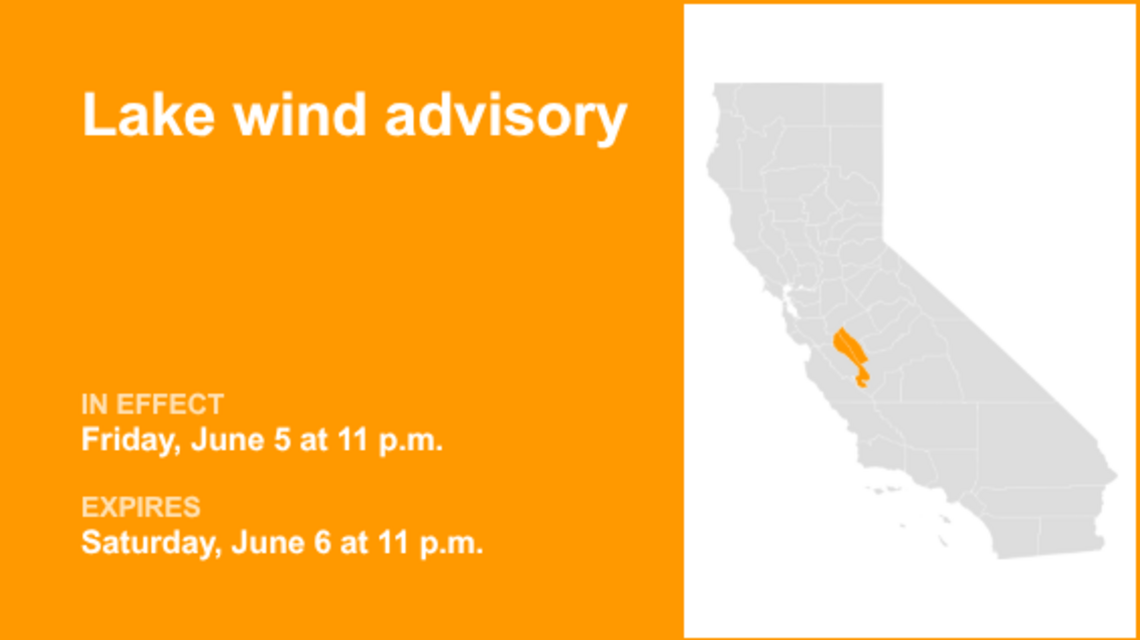 Lake wind advisory

IN EFFECT
Friday, June 5 at 11 p.m.

EXPIRES
Saturday, June 6 at 11 p.m.